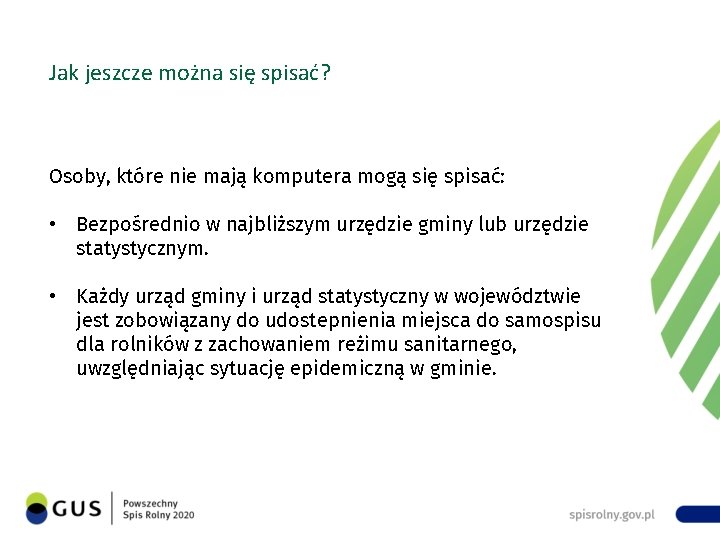 Jak jeszcze można się spisać?

Osoby, które nie mają komputera mogą się spisać:

• Bezpośrednio w najbliższym urzędzie gminy lub urzędzie statystycznym.

• Każdy urząd gminy i urząd statystyczny w województwie jest zobowiązany do udostepnienia miejsca do samospisu dla rolników z zachowaniem reżimu sanitarnego, uwzględniając sytuację epidemiczną w gminie.

GUS Powszechny Spis Rolny 2020

spisrolny.gov.pl